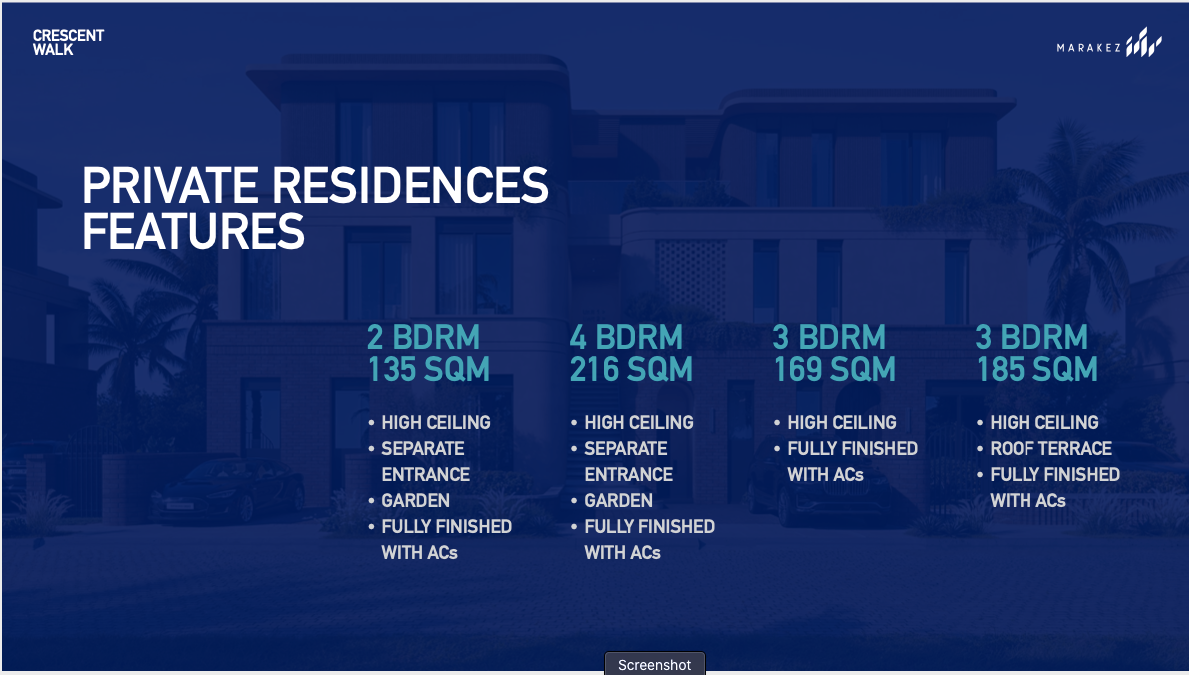 CRESCENT WALK

MARAKEZ

PRIVATE RESIDENCES FEATURES

2 BDRM
135 SQM

• HIGH CEILING
• SEPARATE ENTRANCE
• GARDEN
• FULLY FINISHED WITH ACs

4 BDRM
216 SQM

• HIGH CEILING
• SEPARATE ENTRANCE
• GARDEN
• FULLY FINISHED WITH ACs

3 BDRM
169 SQM

• HIGH CEILING
• FULLY FINISHED WITH ACs

3 BDRM
185 SQM

• HIGH CEILING
• ROOF TERRACE
• FULLY FINISHED WITH ACs

Screenshot